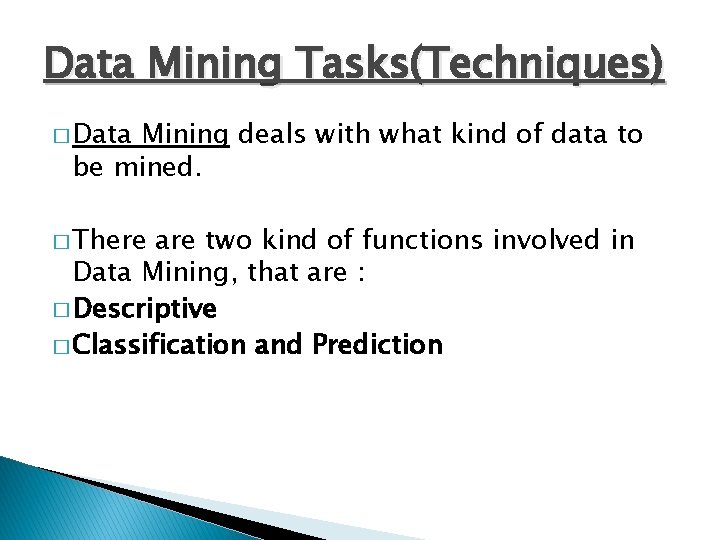 Data Mining Tasks(Techniques)

□ Data Mining deals with what kind of data to be mined.

□ There are two kind of functions involved in Data Mining, that are :
□ Descriptive
□ Classification and Prediction